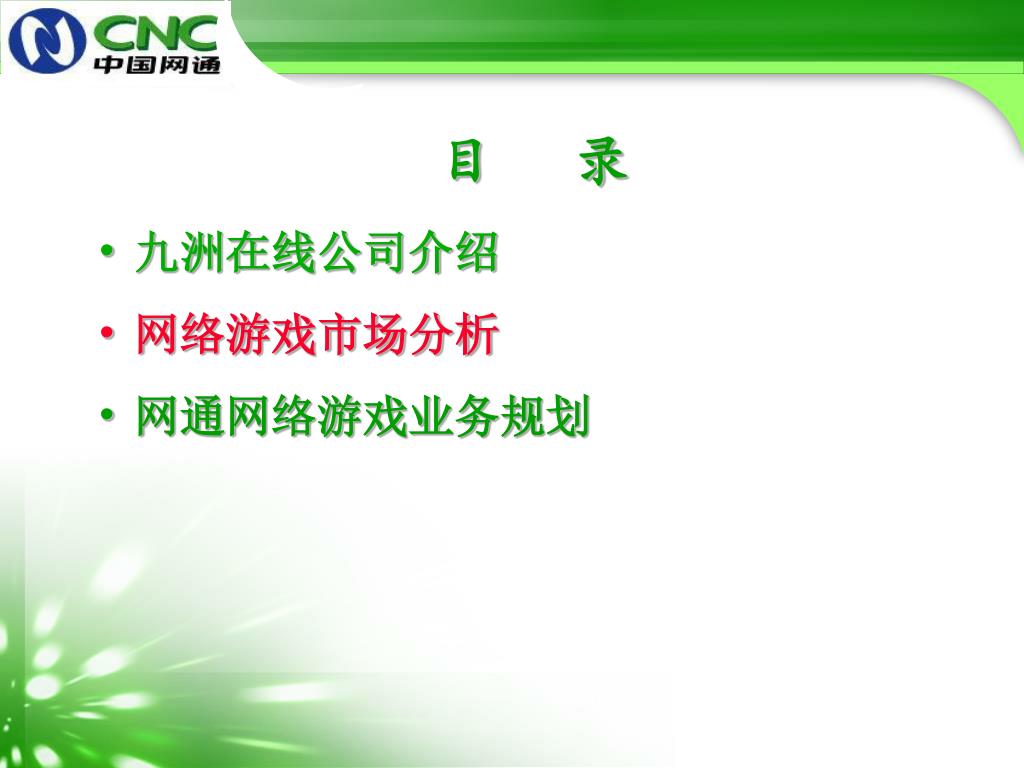 CNC
中国网通

目　　录

• 九洲在线公司介绍
• 网络游戏市场分析
• 网通网络游戏业务规划